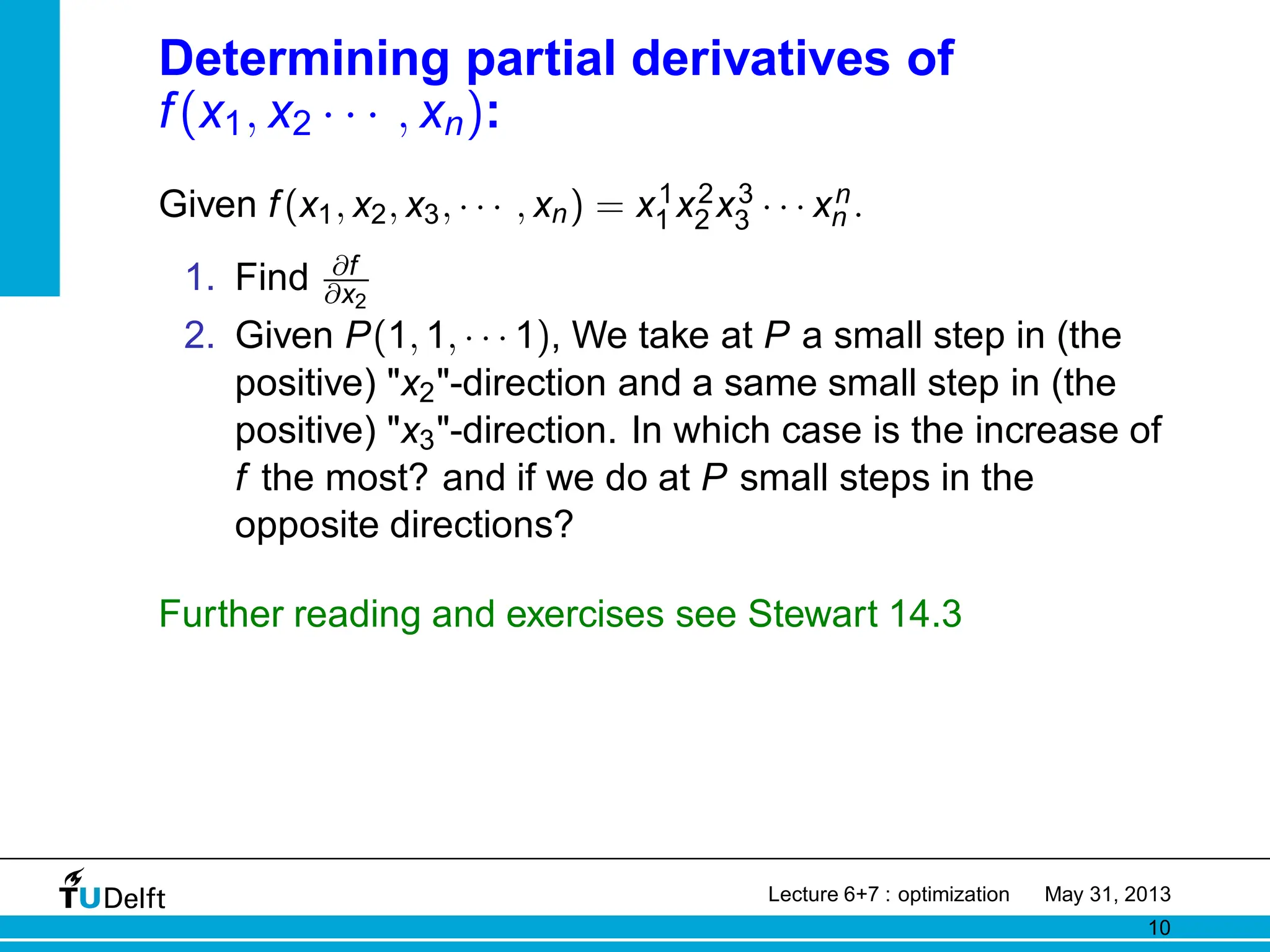 Determining partial derivatives of $f(x_1, x_2 \cdots, x_n)$:

Given $f(x_1, x_2, x_3, \cdots, x_n) = x_1^1 x_2^2 x_3^3 \cdots x_n^n$.

1. Find $\frac{\partial f}{\partial x_2}$
2. Given $P(1, 1, \cdots 1)$, We take at $P$ a small step in (the positive) "$x_2$"-direction and a same small step in (the positive) "$x_3$"-direction. In which case is the increase of $f$ the most? and if we do at $P$ small steps in the opposite directions?

Further reading and exercises see Stewart 14.3

TUDelft

Lecture 6+7 : optimization May 31, 2013

10